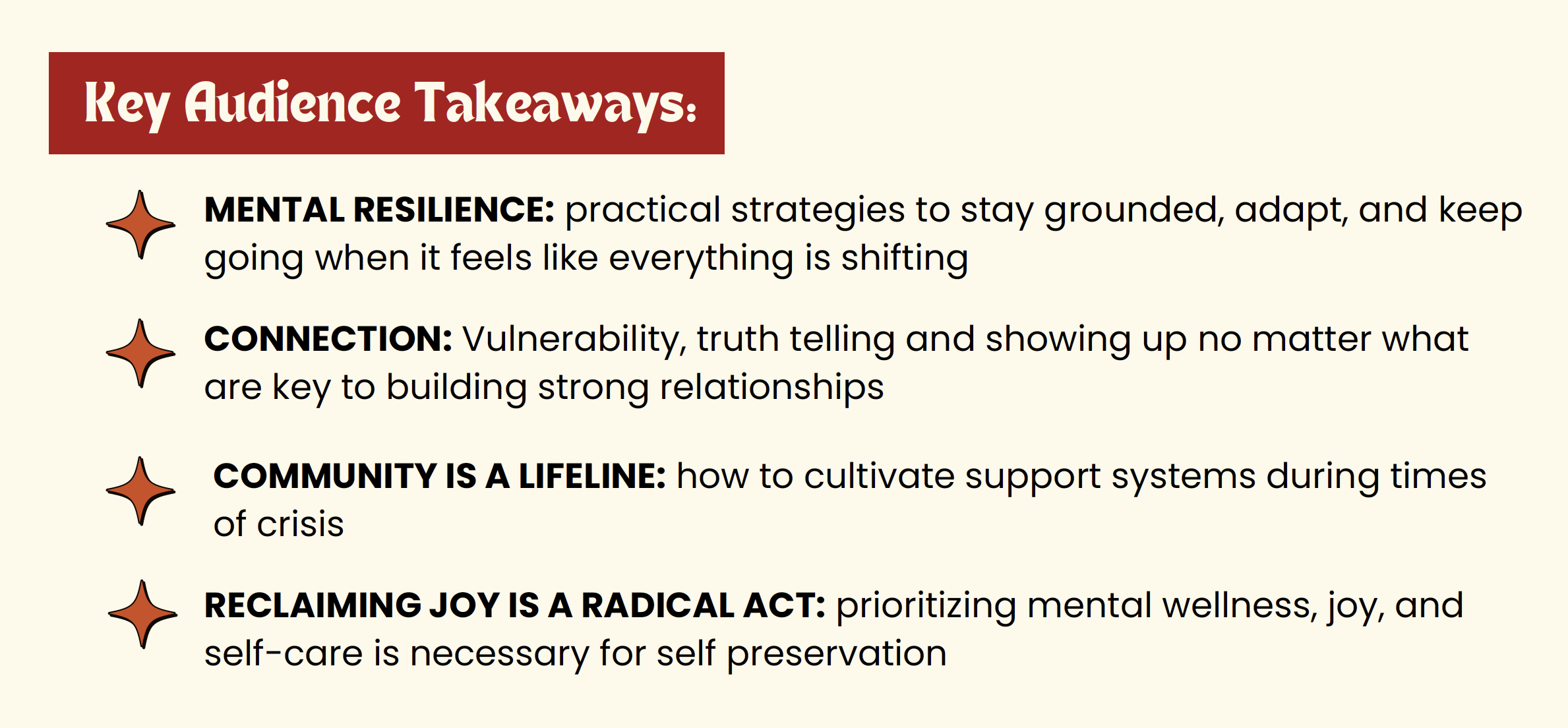 Key Audience Takeaways:

MENTAL RESILIENCE: practical strategies to stay grounded, adapt, and keep going when it feels like everything is shifting

CONNECTION: Vulnerability, truth telling and showing up no matter what are key to building strong relationships

COMMUNITY IS A LIFELINE: how to cultivate support systems during times of crisis

RECLAIMING JOY IS A RADICAL ACT: prioritizing mental wellness, joy, and self-care is necessary for self preservation